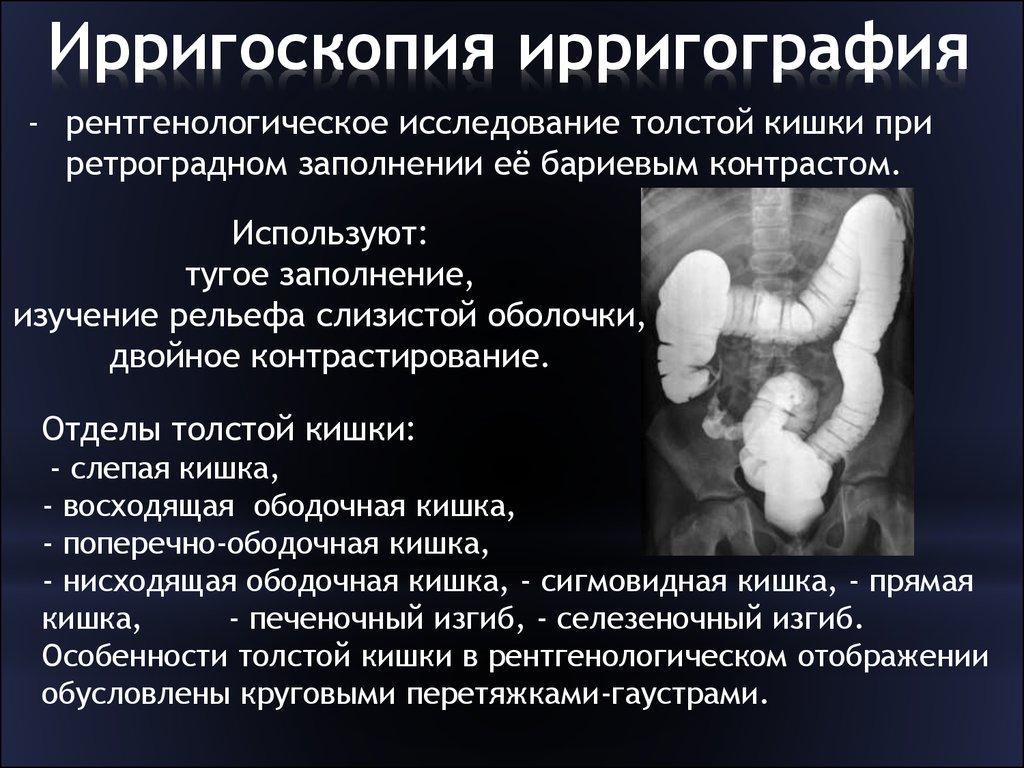 Ирригоскопия ирригография

- рентгенологическое исследование толстой кишки при ретроградном заполнении её бариевым контрастом.

Используют:
тугое заполнение,
изучение рельефа слизистой оболочки,
двойное контрастирование.

Отделы толстой кишки:
- слепая кишка,
- восходящая ободочная кишка,
- поперечно-ободочная кишка,
- нисходящая ободочная кишка, - сигмовидная кишка, - прямая кишка, - печеночный изгиб, - селезеночный изгиб.
Особенности толстой кишки в рентгенологическом отображении обусловлены круговыми перетяжками-гаустрами.